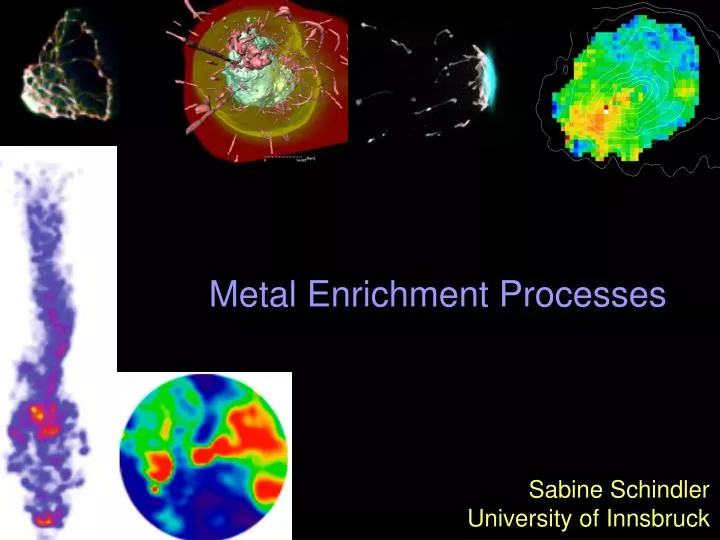 Metal Enrichment Processes

Sabine Schindler
University of Innsbruck